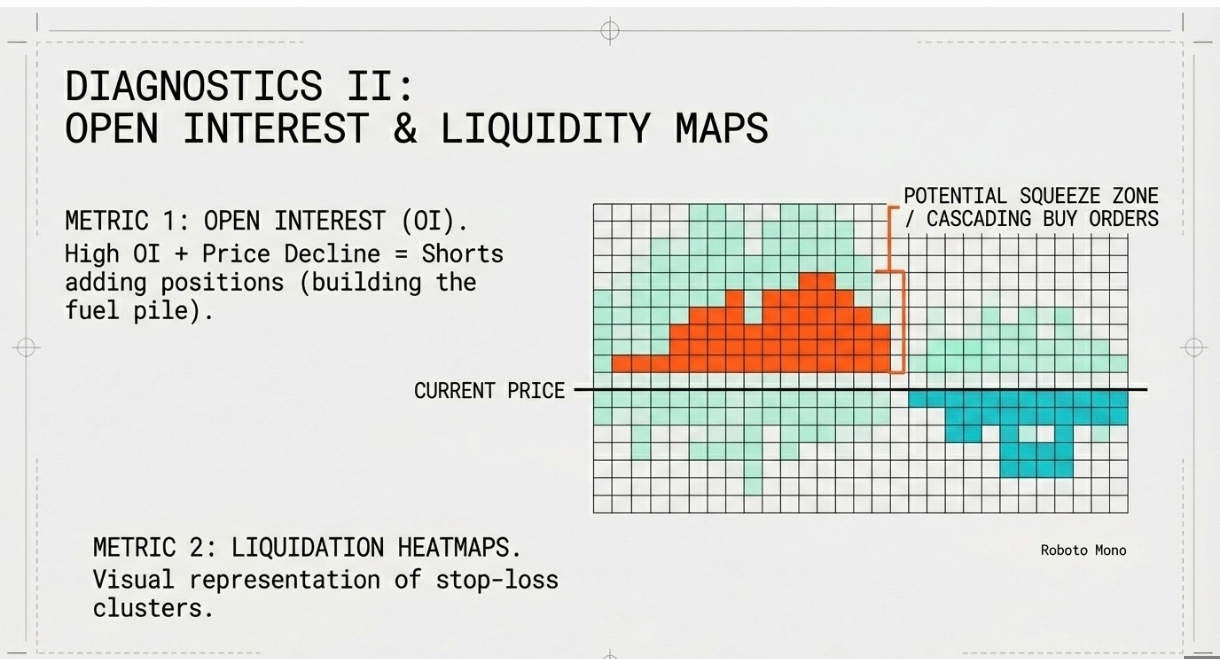 DIAGNOSTICS II:
OPEN INTEREST & LIQUIDITY MAPS

METRIC 1: OPEN INTEREST (OI).
High OI + Price Decline = Shorts adding positions (building the fuel pile).

POTENTIAL SQUEEZE ZONE / CASCADING BUY ORDERS

CURRENT PRICE

METRIC 2: LIQUIDATION HEATMAPS.
Visual representation of stop-loss clusters.

Roboto Mono